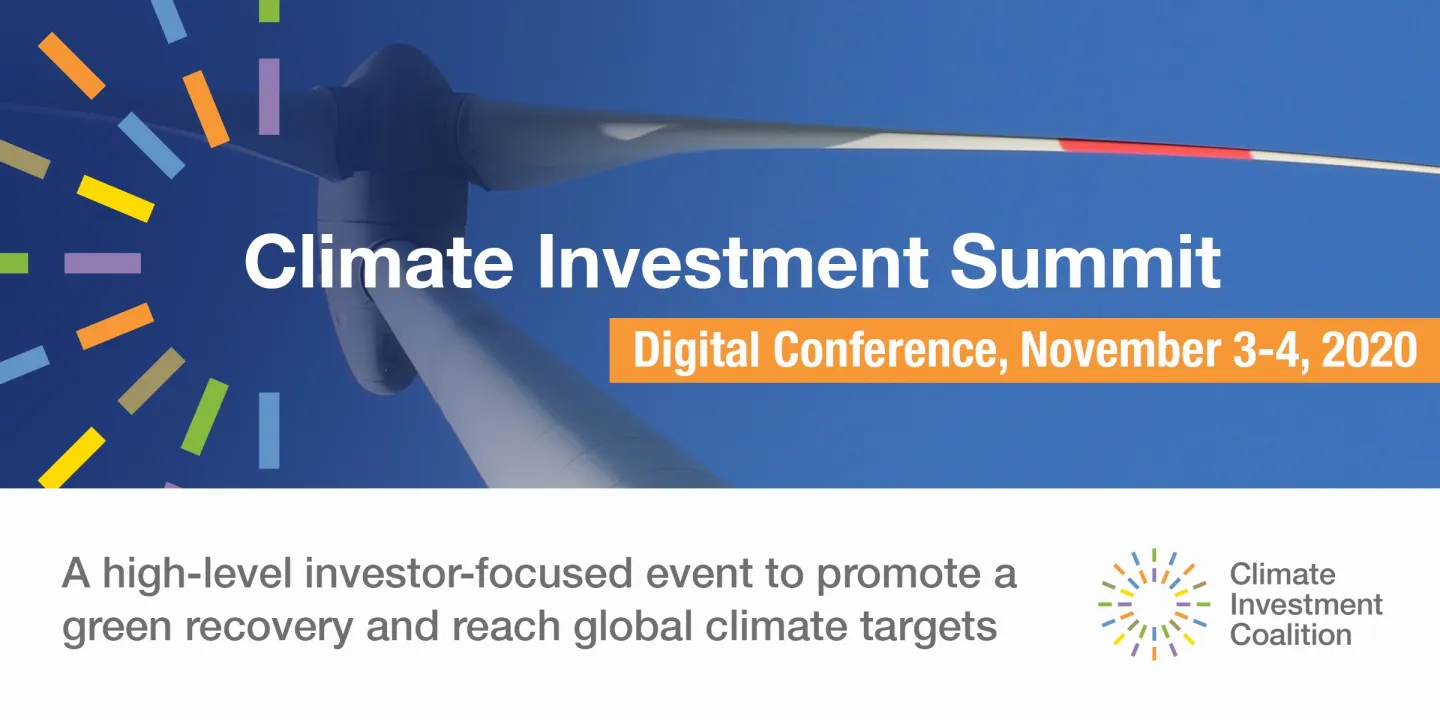 Climate Investment Summit

Digital Conference, November 3-4, 2020

A high-level investor-focused event to promote a green recovery and reach global climate targets

Climate Investment Coalition